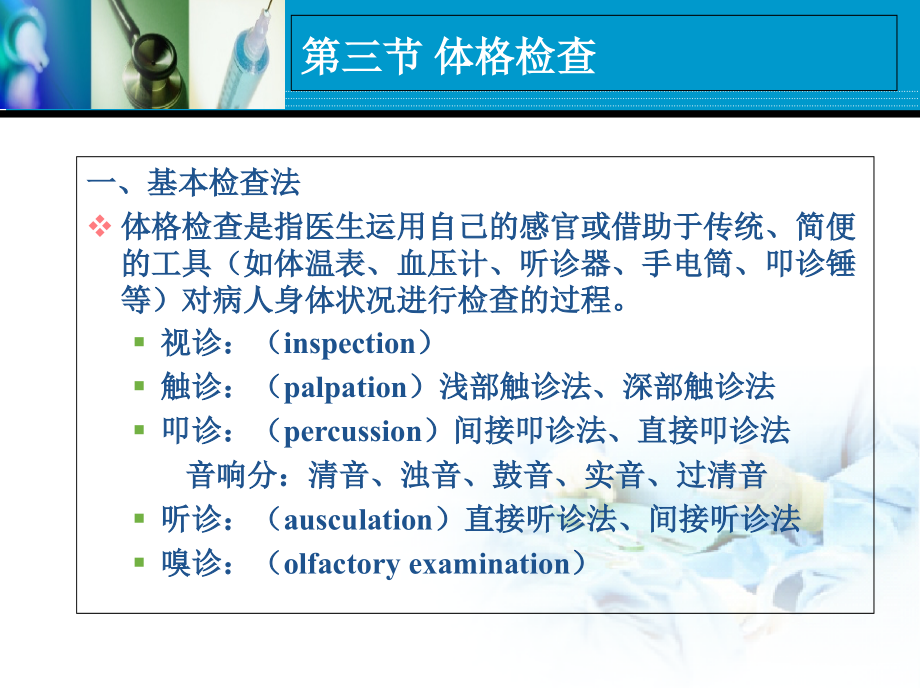 第三节 体格检查

一、基本检查法

体格检查是指医生运用自己的感官或借助于传统、简便的工具（如体温表、血压计、听诊器、手电筒、叩诊锤等）对病人身体状况进行检查的过程。

视诊：（inspection）

触诊：（palpation）浅部触诊法、深部触诊法

叩诊：（percussion）间接叩诊法、直接叩诊法

音响分：清音、浊音、鼓音、实音、过清音

听诊：（ausculation）直接听诊法、间接听诊法

嗅诊：（olfactory examination）